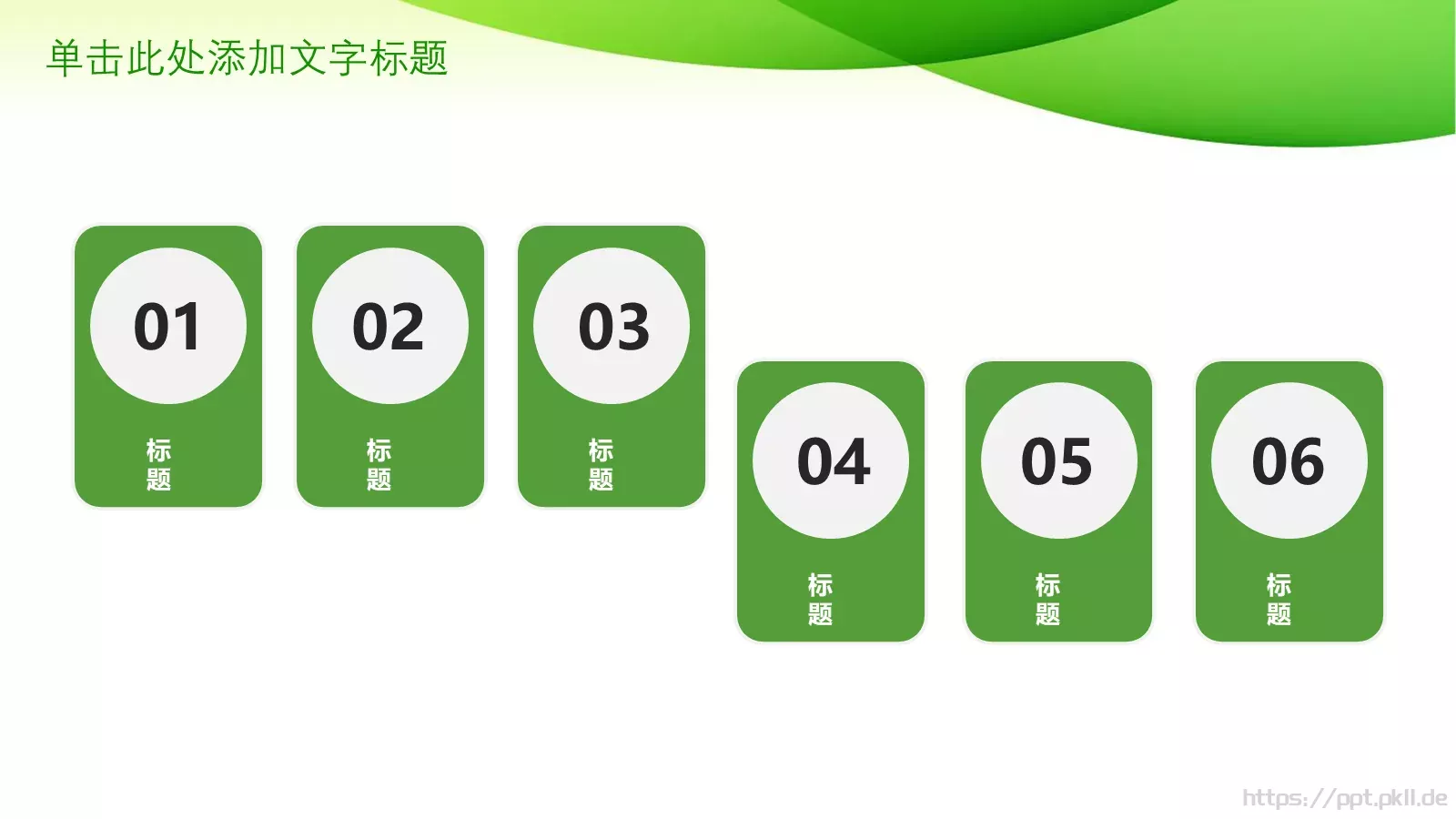 单击此处添加文字标题

01

标题

02

标题

03

标题

04

标题

05

标题

06

标题

https://ppt.pkll.de